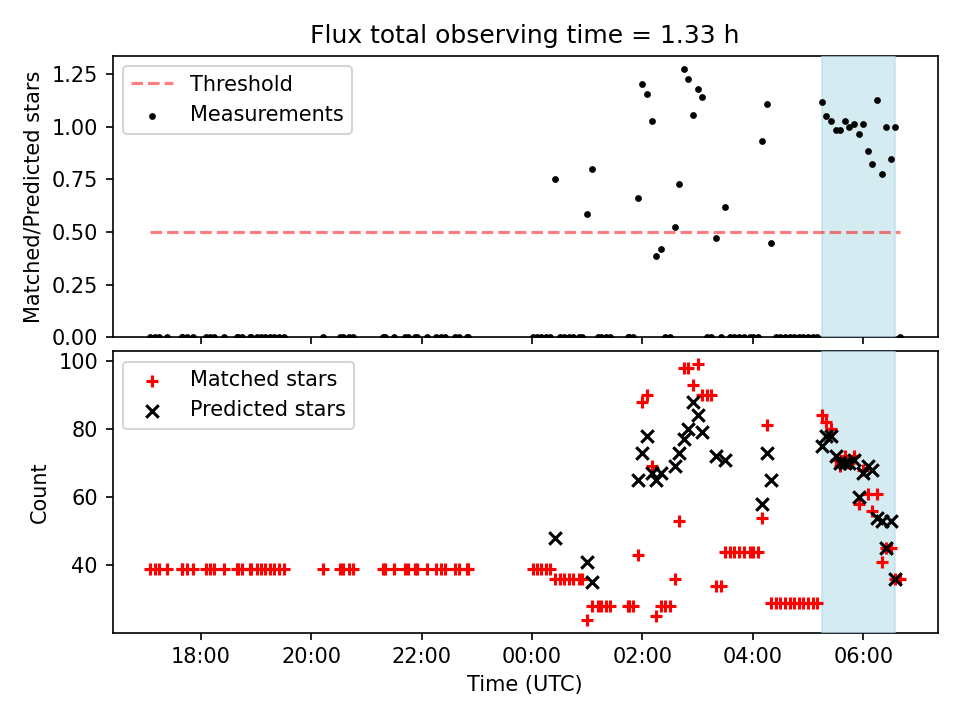 Flux total observing time = 1.33 h

Matched/Predicted stars

1.25
1.00
0.75
0.50
0.25
0.00

Threshold
Measurements

Count

100
80
60
40

Matched stars
Predicted stars

18:00
20:00
22:00
00:00
02:00
04:00
06:00

Time (UTC)